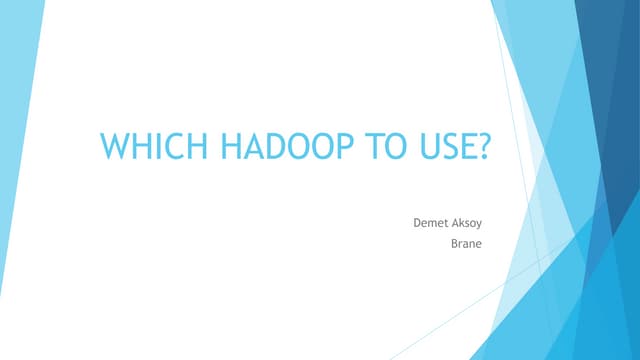 WHICH HADOOP TO USE?

Demet Aksoy
Brane